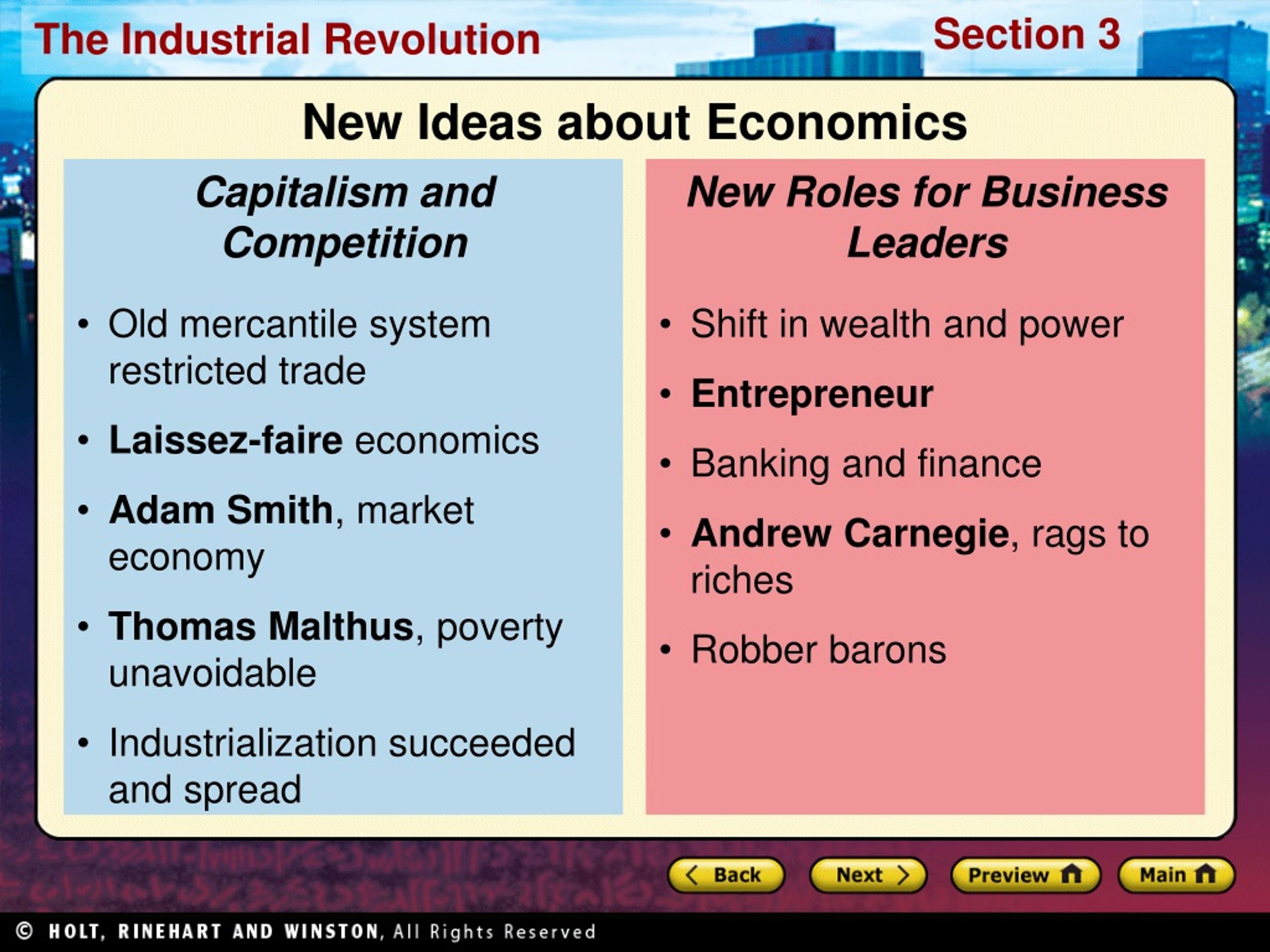 The Industrial Revolution

Section 3

New Ideas about Economics

Capitalism and Competition

• Old mercantile system restricted trade
• Laissez-faire economics
• Adam Smith, market economy
• Thomas Malthus, poverty unavoidable
• Industrialization succeeded and spread

New Roles for Business Leaders

• Shift in wealth and power
• Entrepreneur
• Banking and finance
• Andrew Carnegie, rags to riches
• Robber barons

Back Next Preview Main

© HOLT, RINEHART AND WINSTON, All Rights Reserved